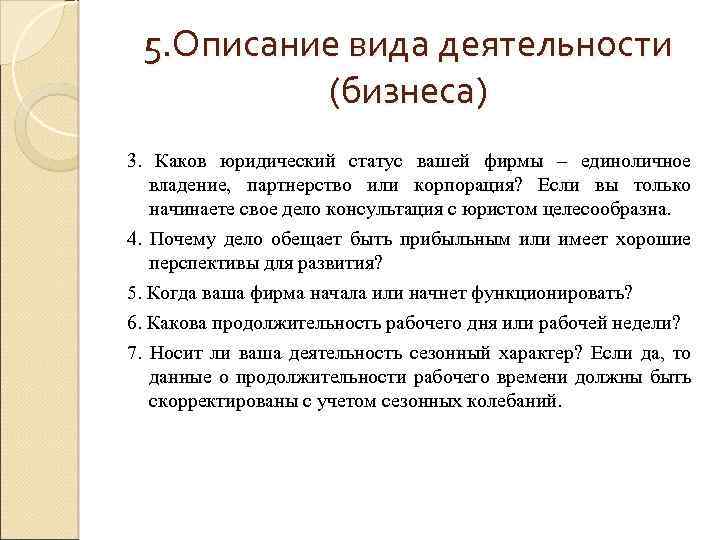 5.Описание вида деятельности (бизнеса)

3. Каков юридический статус вашей фирмы – единоличное владение, партнерство или корпорация? Если вы только начинаете свое дело консультация с юристом целесообразна.

4. Почему дело обещает быть прибыльным или имеет хорошие перспективы для развития?

5. Когда ваша фирма начала или начнет функционировать?

6. Какова продолжительность рабочего дня или рабочей недели?

7. Носит ли ваша деятельность сезонный характер? Если да, то данные о продолжительности рабочего времени должны быть скорректированы с учетом сезонных колебаний.